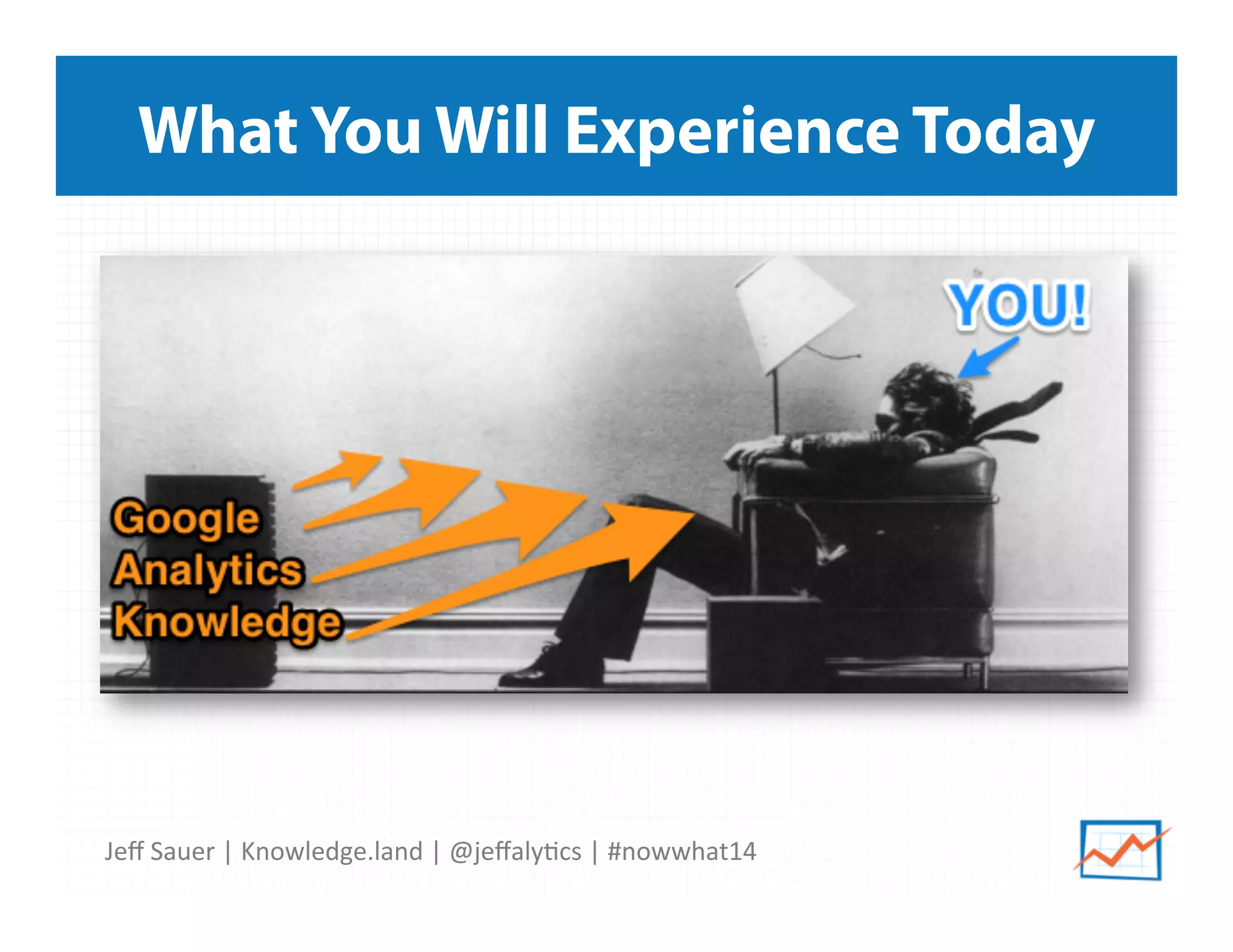 What You Will Experience Today

YOU!

Google
Analytics
Knowledge

Jeff Sauer | Knowledge.land | @jeffalytics | #nowwhat14